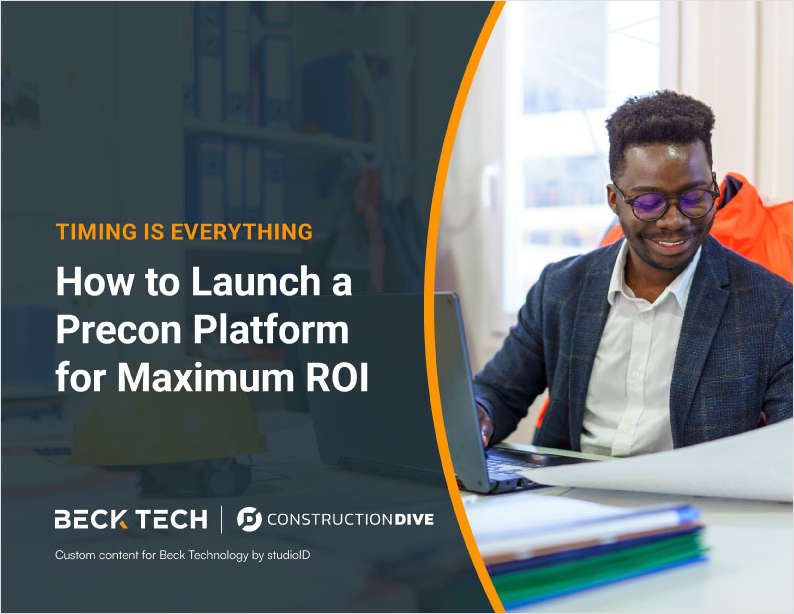 TIMING IS EVERYTHING

How to Launch a Precon Platform for Maximum ROI

BECK TECH | CONSTRUCTIONDIVE

Custom content for Beck Technology by studioID